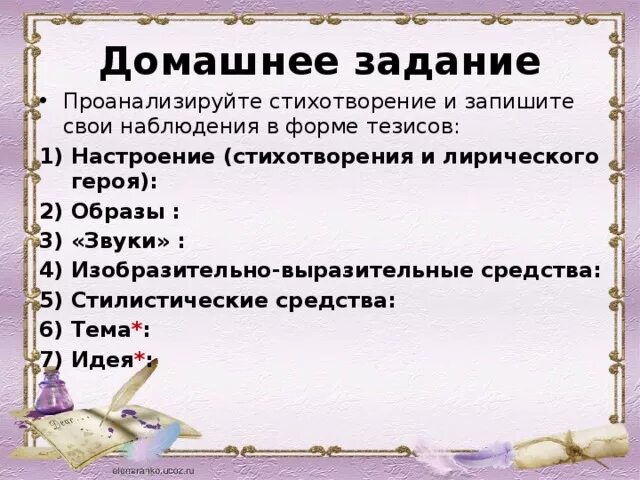 Домашнее задание

• Проанализируйте стихотворение и запишите свои наблюдения в форме тезисов:

1) Настроение (стихотворения и лирического героя):

2) Образы :

3) «Звуки» :

4) Изобразительно-выразительные средства:

5) Стилистические средства:

6) Тема*:

7) Идея*:

Dear

elenaranko.ucoz.ru